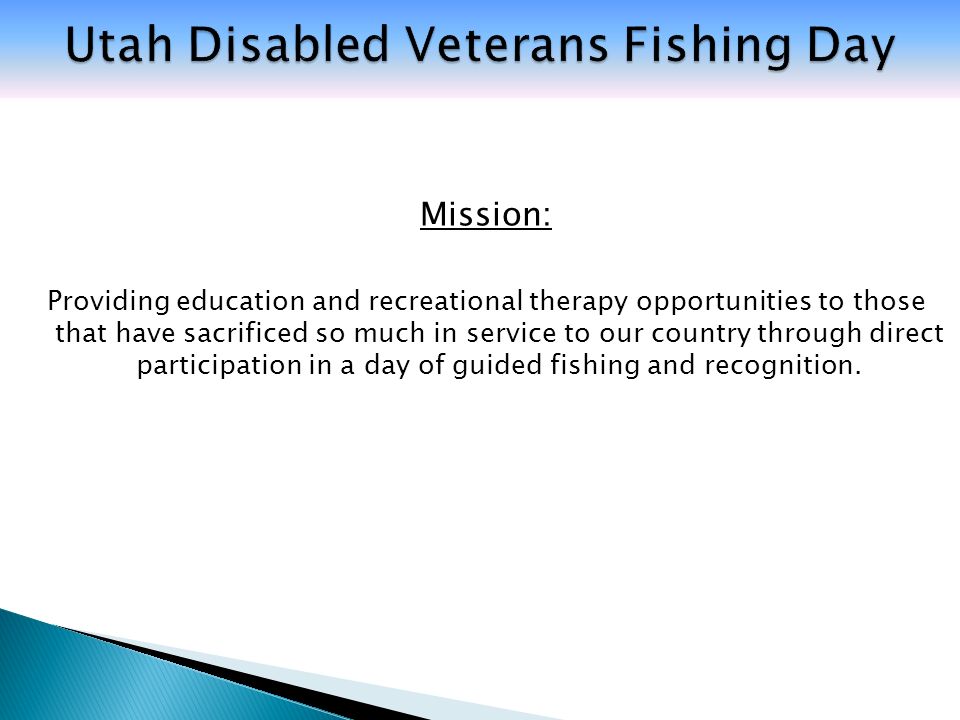 Utah Disabled Veterans Fishing Day

Mission:

Providing education and recreational therapy opportunities to those that have sacrificed so much in service to our country through direct participation in a day of guided fishing and recognition.